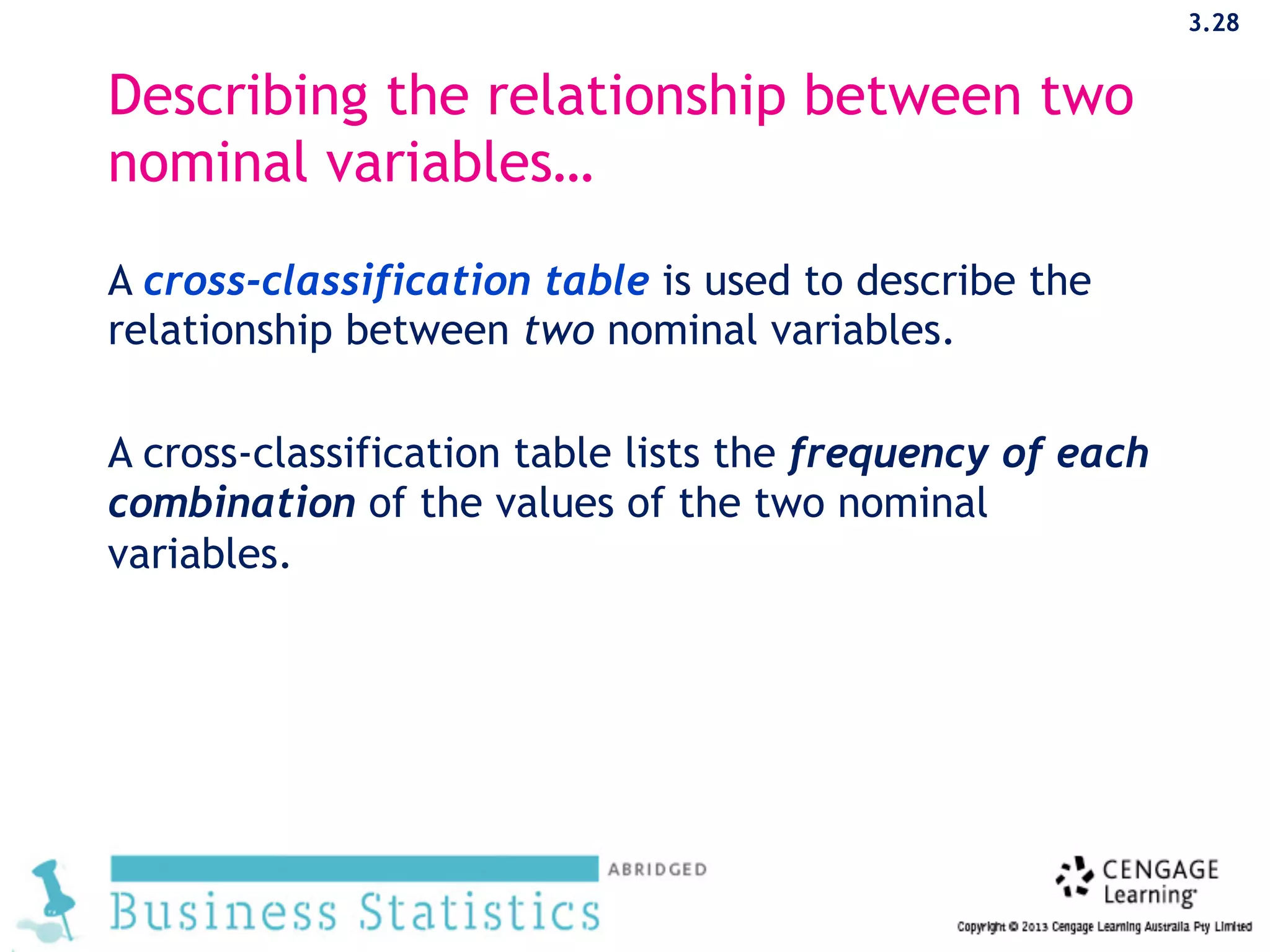 3.28

Describing the relationship between two nominal variables…

A cross-classification table is used to describe the relationship between two nominal variables.

A cross-classification table lists the frequency of each combination of the values of the two nominal variables.

ABRIDGED
Business Statistics

CENGAGE Learning

Copyright © 2013 Cengage Learning Australia Pty Limited